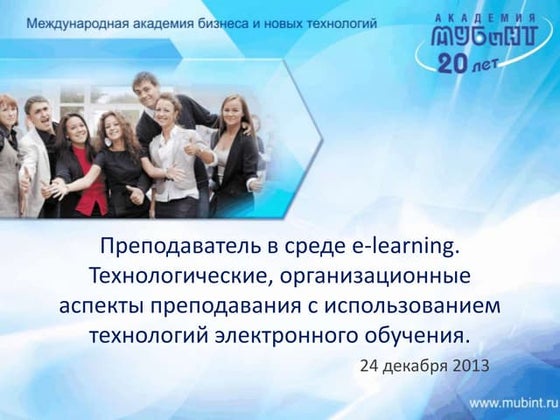 Международная академия бизнеса и новых технологий

АКАДЕМИЯ
МУБиНТ
20 лет

Преподаватель в среде e-learning. Технологические, организационные аспекты преподавания с использованием технологий электронного обучения.

24 декабря 2013

www.mubint.ru